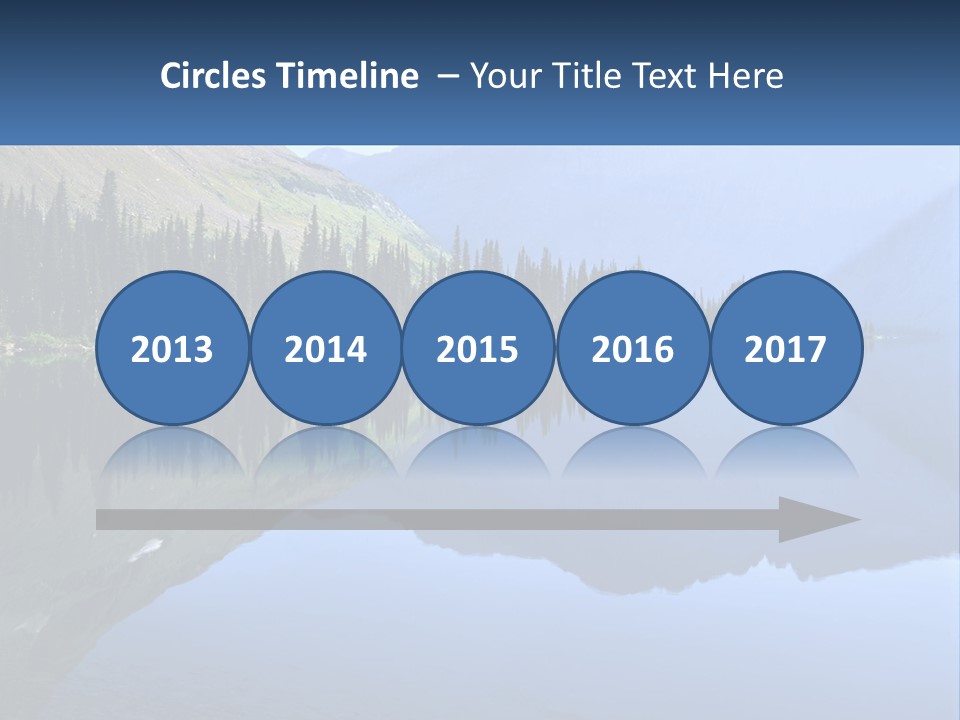 Circles Timeline – Your Title Text Here

2013

2014

2015

2016

2017